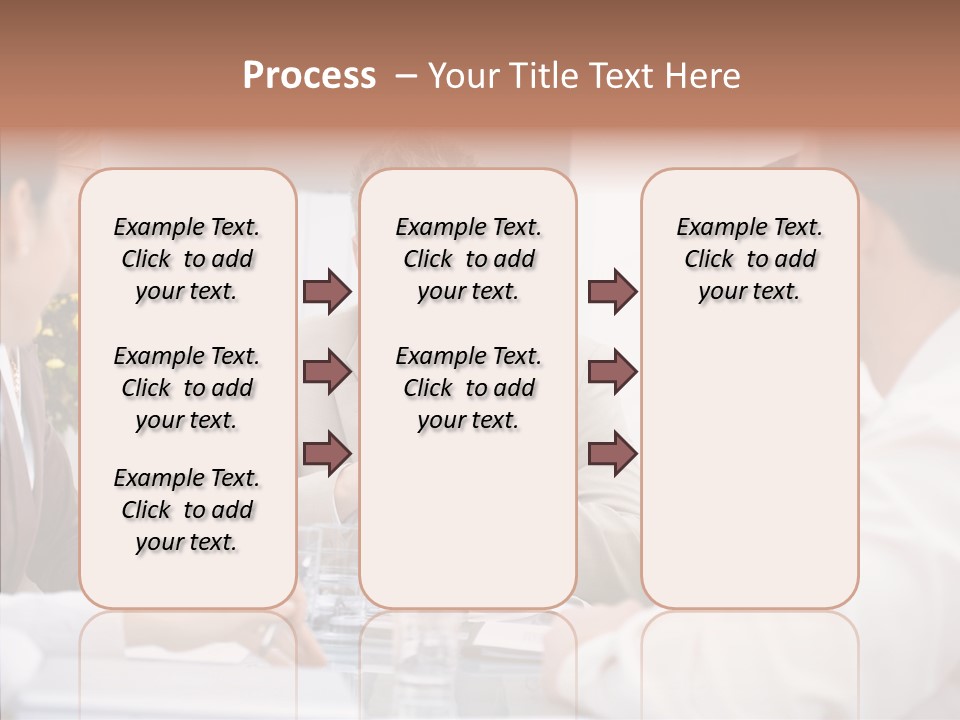 Process – Your Title Text Here

Example Text. Click to add your text.

Example Text. Click to add your text.

Example Text. Click to add your text.

Example Text. Click to add your text.

Example Text. Click to add your text.

Example Text. Click to add your text.